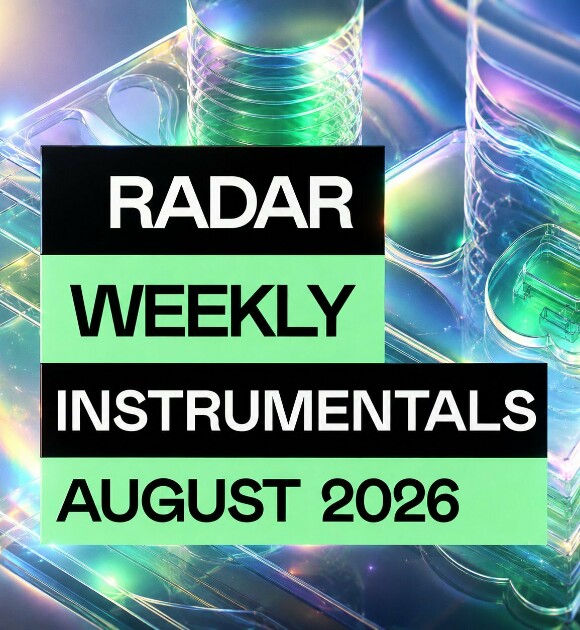 RADAR
WEEKLY
INSTRUMENTALS
AUGUST 2026